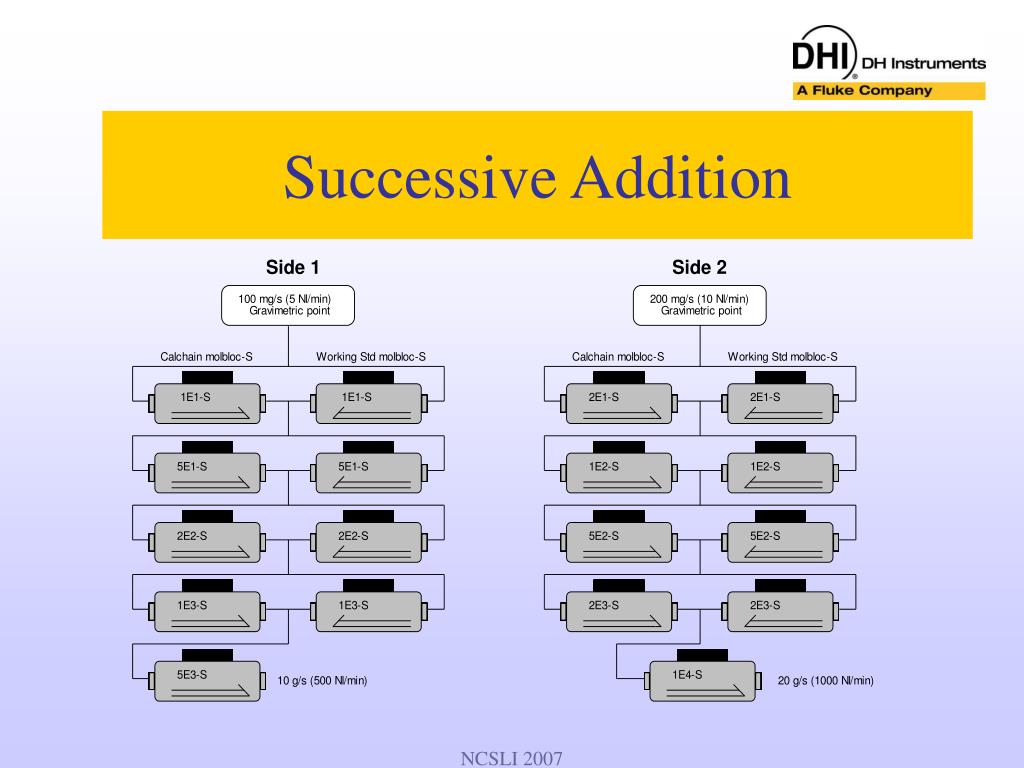 DHI DH Instruments
A Fluke Company

Successive Addition

Side 1

100 mg/s (5 Nl/min)
Gravimetric point

Calchain molbloc-S

Working Std molbloc-S

1E1-S

1E1-S

5E1-S

5E1-S

2E2-S

2E2-S

1E3-S

1E3-S

5E3-S

10 g/s (500 Nl/min)

Side 2

200 mg/s (10 Nl/min)
Gravimetric point

Calchain molbloc-S

Working Std molbloc-S

2E1-S

2E1-S

1E2-S

1E2-S

5E2-S

5E2-S

2E3-S

2E3-S

1E4-S

20 g/s (1000 Nl/min)

NCSLI 2007